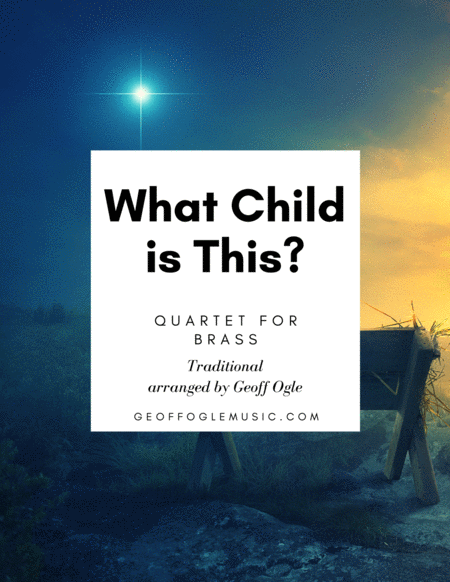 What Child is This?

QUARTET FOR BRASS

Traditional
arranged by Geoff Ogle

GEOFFOGLEMUSIC.COM